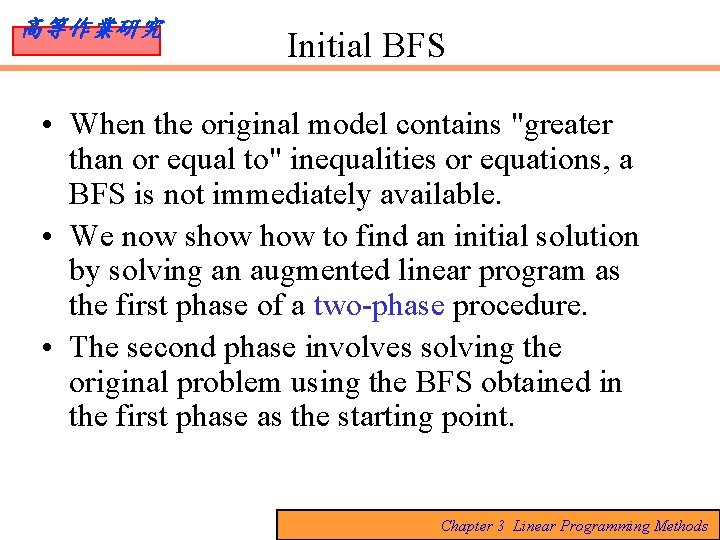 高等作業研究

Initial BFS

• When the original model contains "greater than or equal to" inequalities or equations, a BFS is not immediately available.

• We now show how to find an initial solution by solving an augmented linear program as the first phase of a two-phase procedure.

• The second phase involves solving the original problem using the BFS obtained in the first phase as the starting point.

Chapter 3 Linear Programming Methods